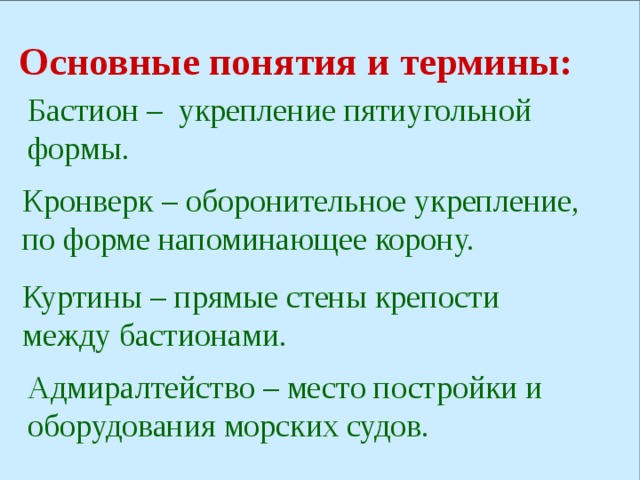 Основные понятия и термины:

Бастион – укрепление пятиугольной формы.

Кронверк – оборонительное укрепление, по форме напоминающее корону.

Куртины – прямые стены крепости между бастионами.

Адмиралтейство – место постройки и оборудования морских судов.